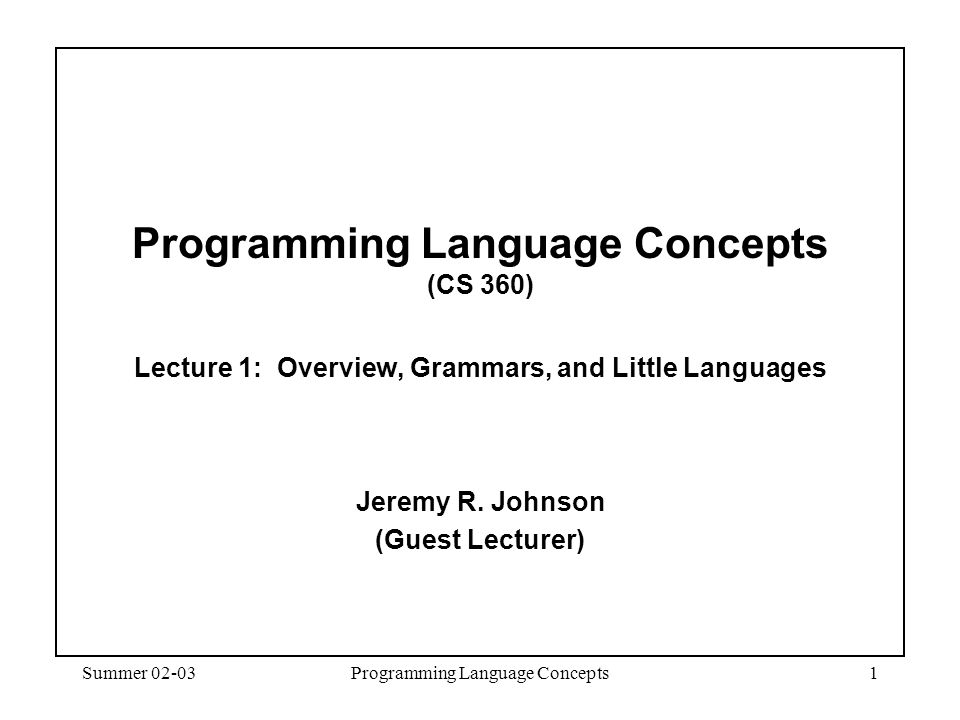 Programming Language Concepts
(CS 360)

Lecture 1: Overview, Grammars, and Little Languages

Jeremy R. Johnson
(Guest Lecturer)

Summer 02-03 Programming Language Concepts 1